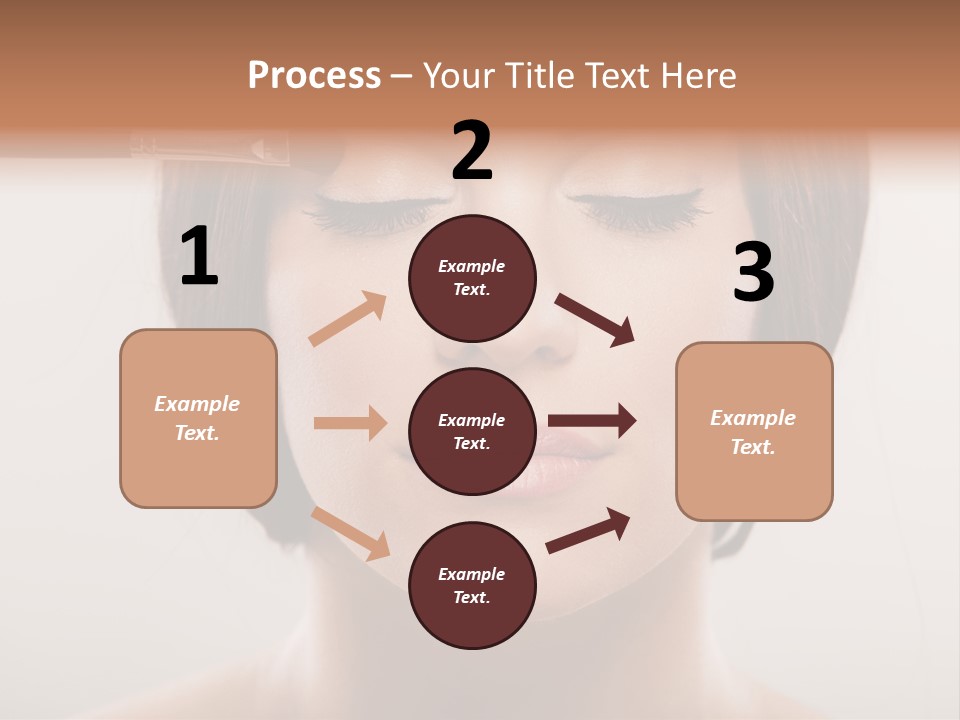 Process – Your Title Text Here

1

Example Text.

2

Example Text.

Example Text.

Example Text.

3

Example Text.